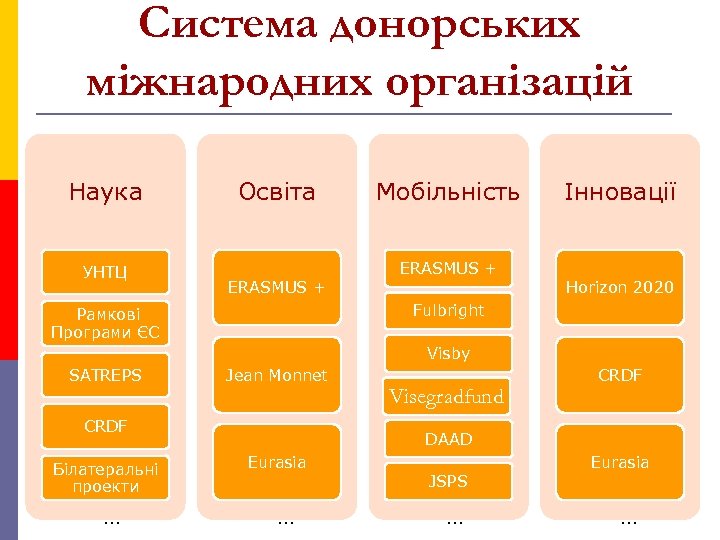 Система донорських міжнародних організацій

Наука

УНТЦ

Рамкові Програми ЄС

SATREPS

CRDF

Білатеральні проекти

…

Освіта

ERASMUS +

Jean Monnet

Eurasia

…

Мобільність

ERASMUS +

Fulbright

Visby

Visegradfund

DAAD

JSPS

…

Інновації

Horizon 2020

CRDF

Eurasia

…